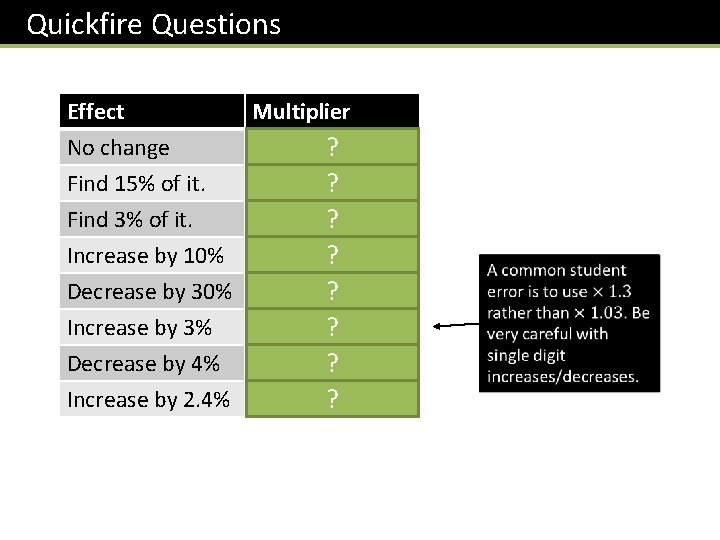 Quickfire Questions

| Effect | Multiplier |
|---|---|
| No change | ? |
| Find 15% of it. | ? |
| Find 3% of it. | ? |
| Increase by 10% | ? |
| Decrease by 30% | ? |
| Increase by 3% | ? |
| Decrease by 4% | ? |
| Increase by 2.4% | ? |

A common student error is to use $\times 1.3$ rather than $\times 1.03$. Be very careful with single digit increases/decreases.